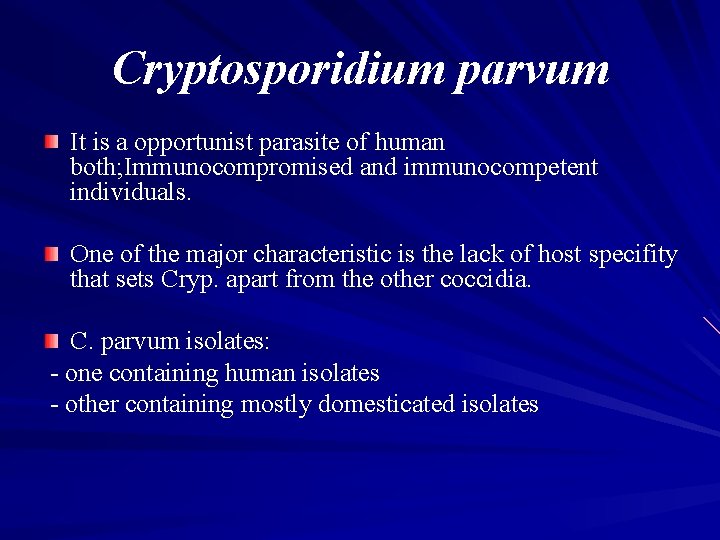 Cryptosporidium parvum

It is a opportunist parasite of human both;Immunocompromised and immunocompetent individuals.

One of the major characteristic is the lack of host specifity that sets Cryp. apart from the other coccidia.

C. parvum isolates:
- one containing human isolates
- other containing mostly domesticated isolates